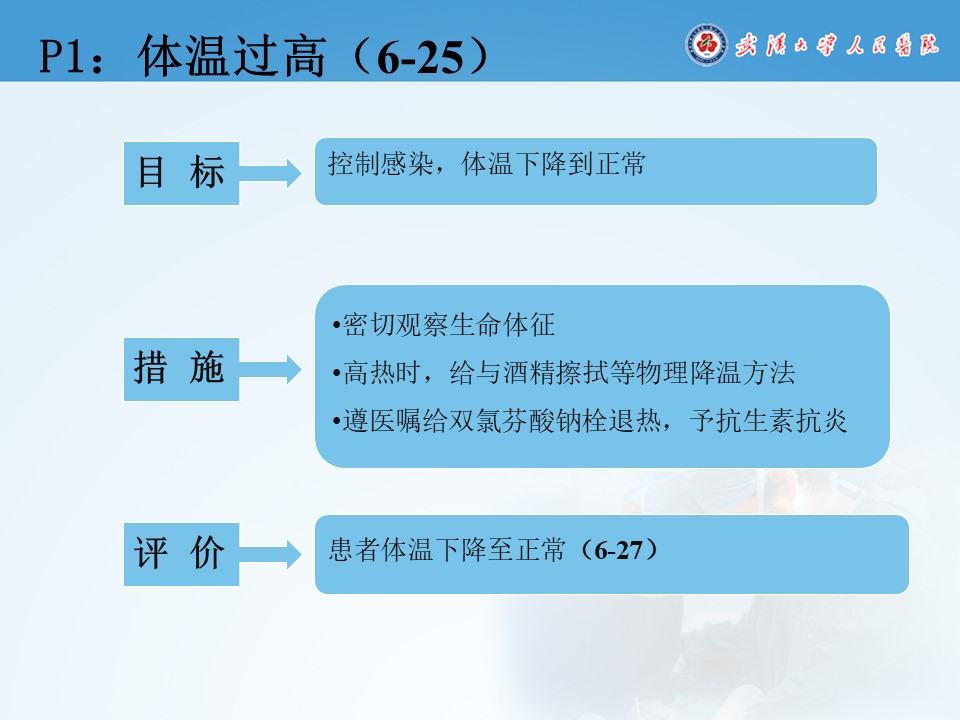 P1：体温过高（6-25）

武汉大学人民医院

目 标

控制感染，体温下降到正常

措 施

•密切观察生命体征
•高热时，给与酒精擦拭等物理降温方法
•遵医嘱给双氯芬酸钠栓退热，予抗生素抗炎

评 价

患者体温下降至正常（6-27）